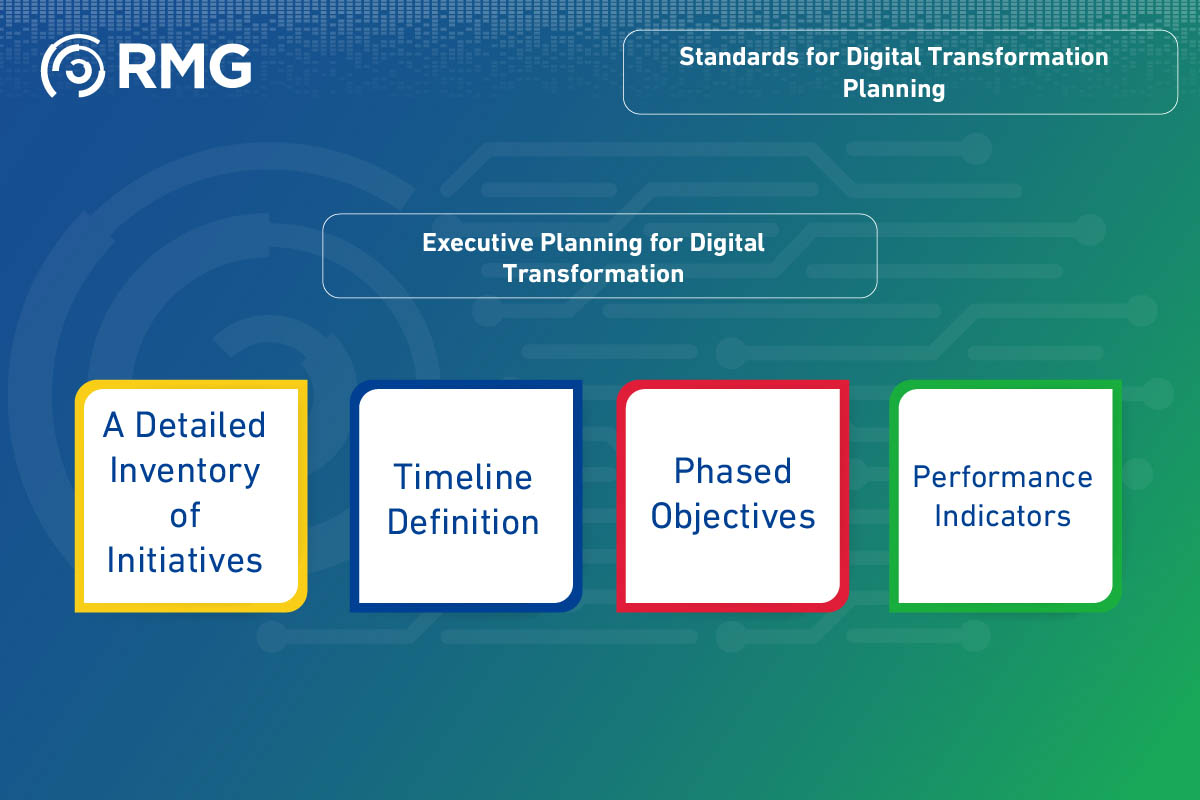 RMG

Standards for Digital Transformation Planning

Executive Planning for Digital Transformation

A Detailed Inventory of Initiatives

Timeline Definition

Phased Objectives

Performance Indicators